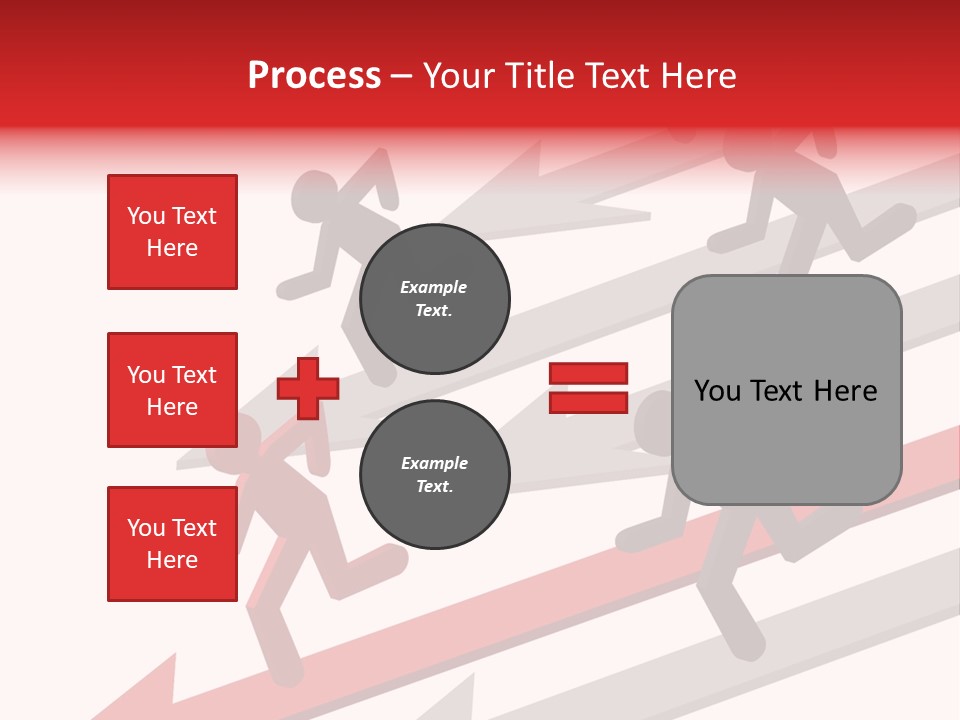 Process – Your Title Text Here

You Text Here

You Text Here

You Text Here

Example Text.

Example Text.

You Text Here